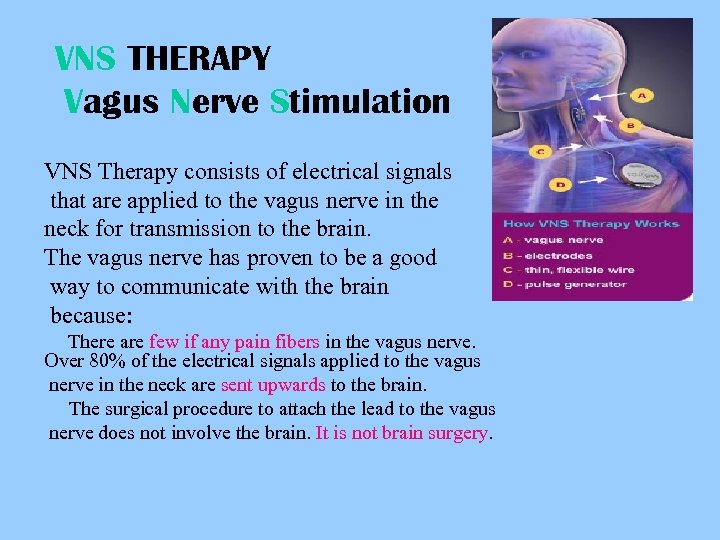 VNS THERAPY
Vagus Nerve Stimulation

VNS Therapy consists of electrical signals that are applied to the vagus nerve in the neck for transmission to the brain.
The vagus nerve has proven to be a good way to communicate with the brain because:

There are few if any pain fibers in the vagus nerve.
Over 80% of the electrical signals applied to the vagus nerve in the neck are sent upwards to the brain.
The surgical procedure to attach the lead to the vagus nerve does not involve the brain. It is not brain surgery.

A
B
C
D

How VNS Therapy Works
A - vagus nerve
B - electrodes
C - thin, flexible wire
D - pulse generator